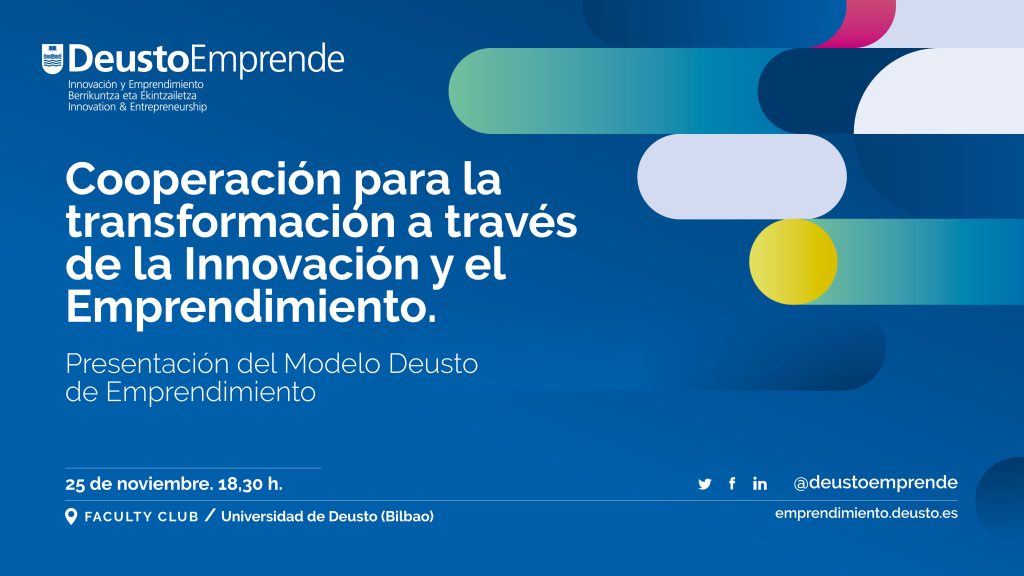 DeustoEmprende
Innovación y Emprendimiento
Berrikuntza eta Ekintzailetza
Innovation & Entrepreneurship

Cooperación para la transformación a través de la Innovación y el Emprendimiento.

Presentación del Modelo Deusto de Emprendimiento

25 de noviembre. 18,30 h.

FACULTY CLUB / Universidad de Deusto (Bilbao)

@deustoemprende

emprendimiento.deusto.es